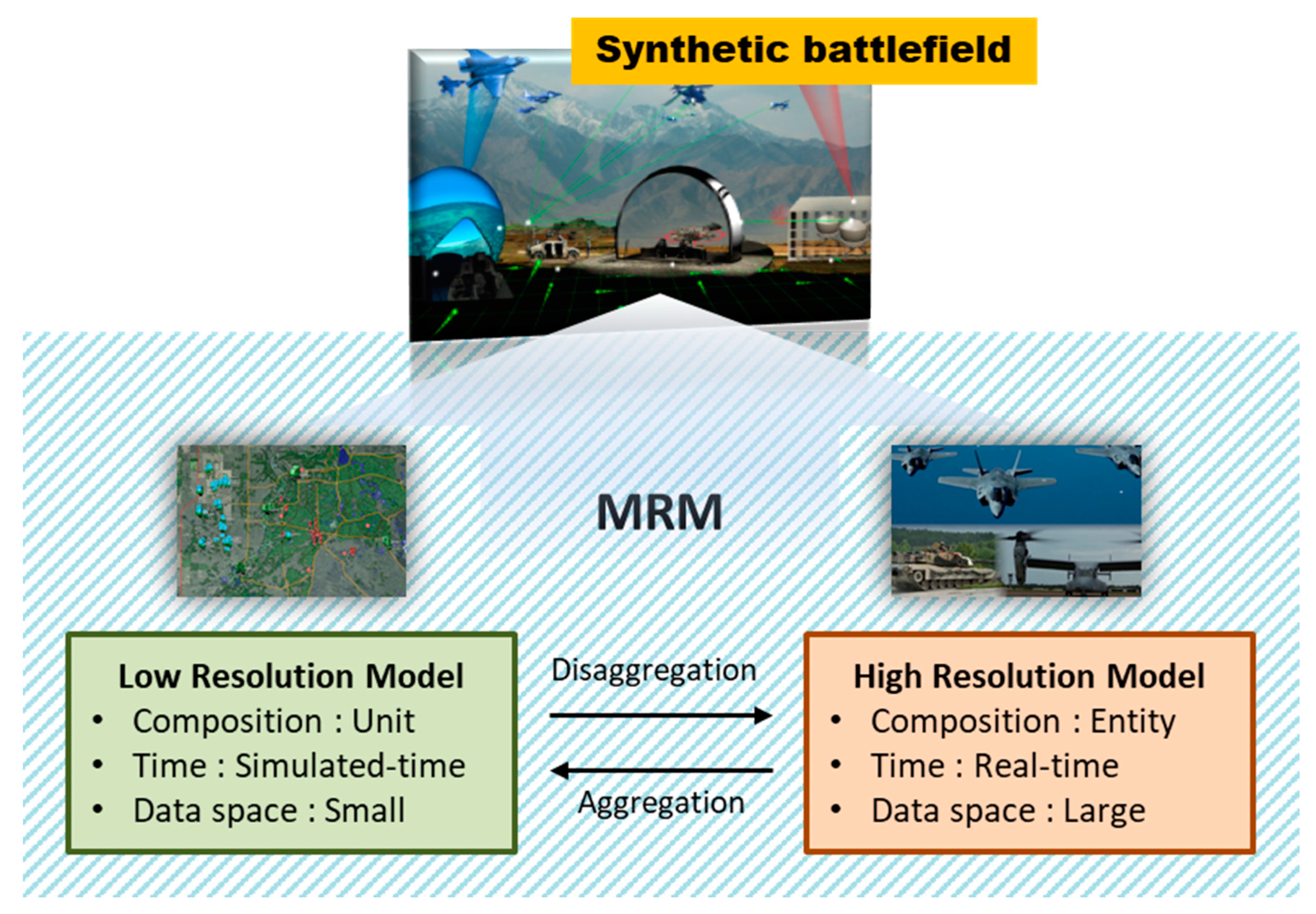 Synthetic battlefield

MRM

Low Resolution Model
• Composition : Unit
• Time : Simulated-time
• Data space : Small

Disaggregation

Aggregation

High Resolution Model
• Composition : Entity
• Time : Real-time
• Data space : Large